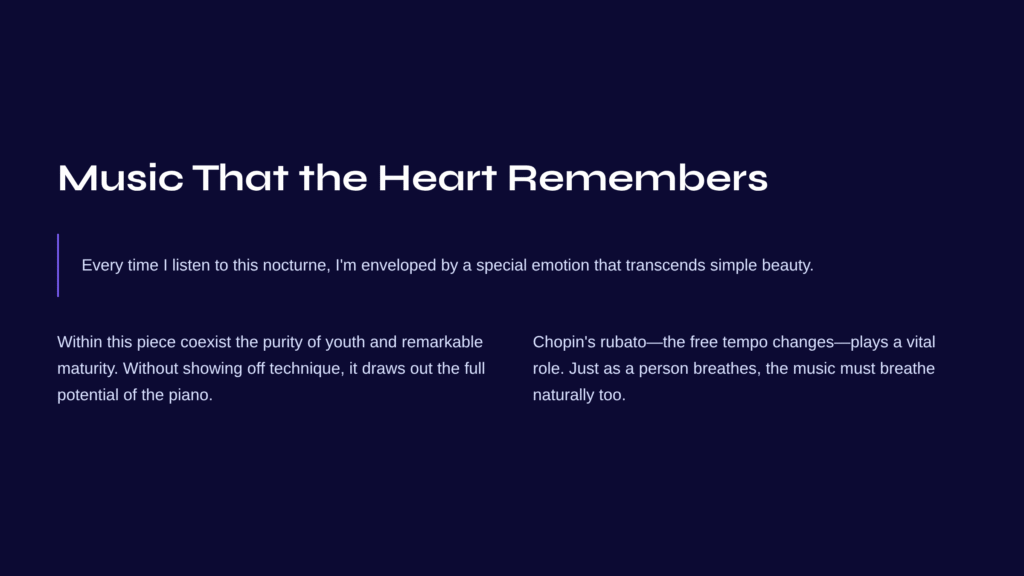 Music That the Heart Remembers

Every time I listen to this nocturne, I'm enveloped by a special emotion that transcends simple beauty.

Within this piece coexist the purity of youth and remarkable maturity. Without showing off technique, it draws out the full potential of the piano.

Chopin's rubato—the free tempo changes—plays a vital role. Just as a person breathes, the music must breathe naturally too.